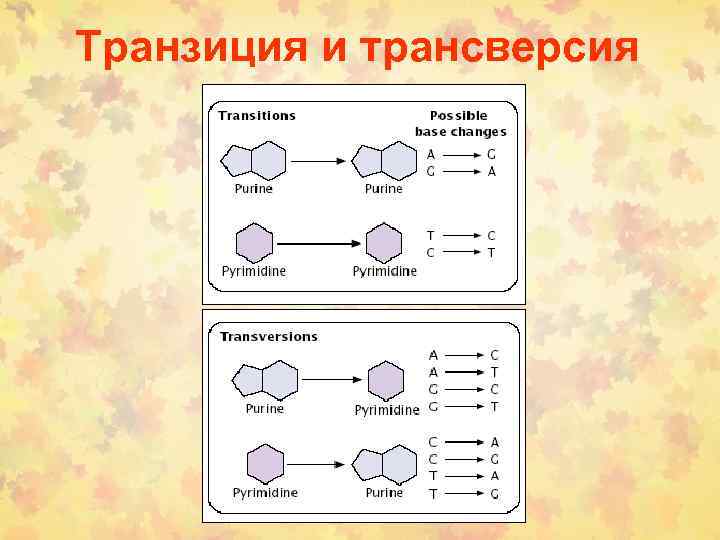 Транзиция и трансверсия

Transitions

Possible base changes

Purine → Purine

A → G
G → A

Pyrimidine → Pyrimidine

T → C
C → T

Transversions

Purine → Pyrimidine

A → C
A → T
G → C
G → T

Pyrimidine → Purine

C → A
C → G
T → A
T → G